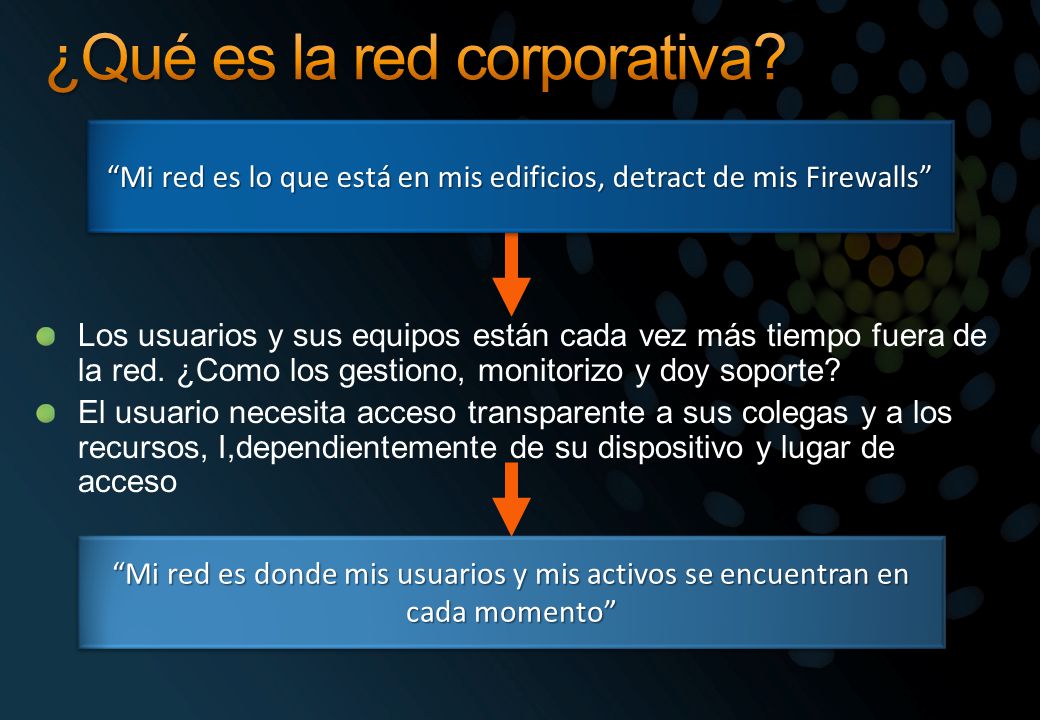 ¿Qué es la red corporativa?

“Mi red es lo que está en mis edificios, detract de mis Firewalls”

Los usuarios y sus equipos están cada vez más tiempo fuera de la red. ¿Como los gestiono, monitorizo y doy soporte?

El usuario necesita acceso transparente a sus colegas y a los recursos, I,dependientemente de su dispositivo y lugar de acceso

“Mi red es donde mis usuarios y mis activos se encuentran en cada momento”